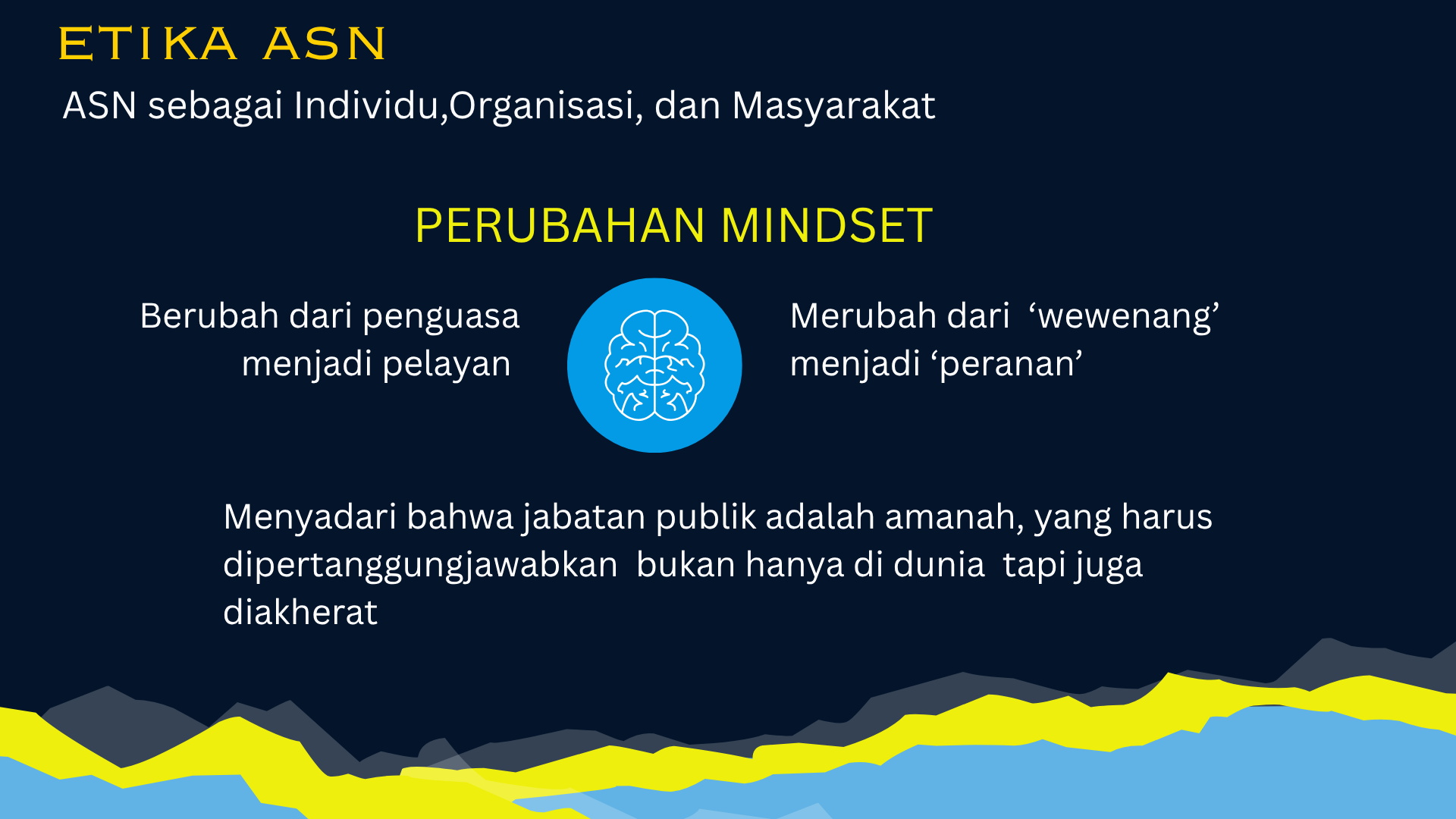 ETIKA ASN

ASN sebagai Individu,Organisasi, dan Masyarakat

PERUBAHAN MINDSET

Berubah dari penguasa menjadi pelayan

Merubah dari ‘wewenang’ menjadi ‘peranan’

Menyadari bahwa jabatan publik adalah amanah, yang harus dipertanggungjawabkan bukan hanya di dunia tapi juga diakherat